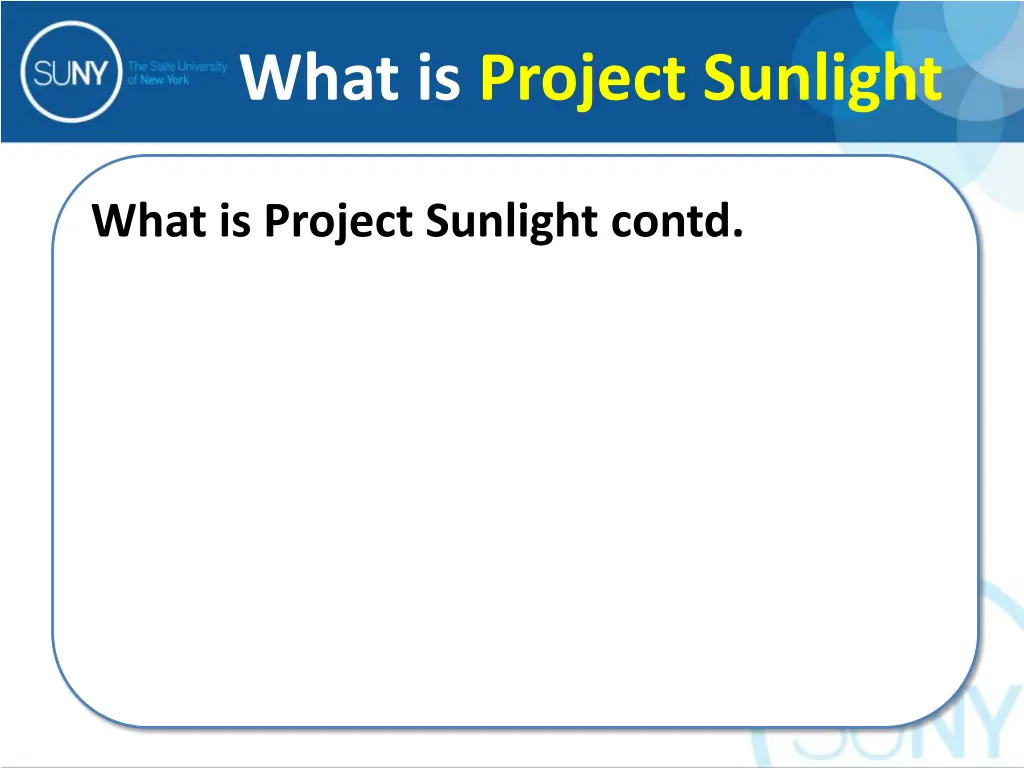 SUNY The State University of New York

What is Project Sunlight

What is Project Sunlight contd.

SUNY